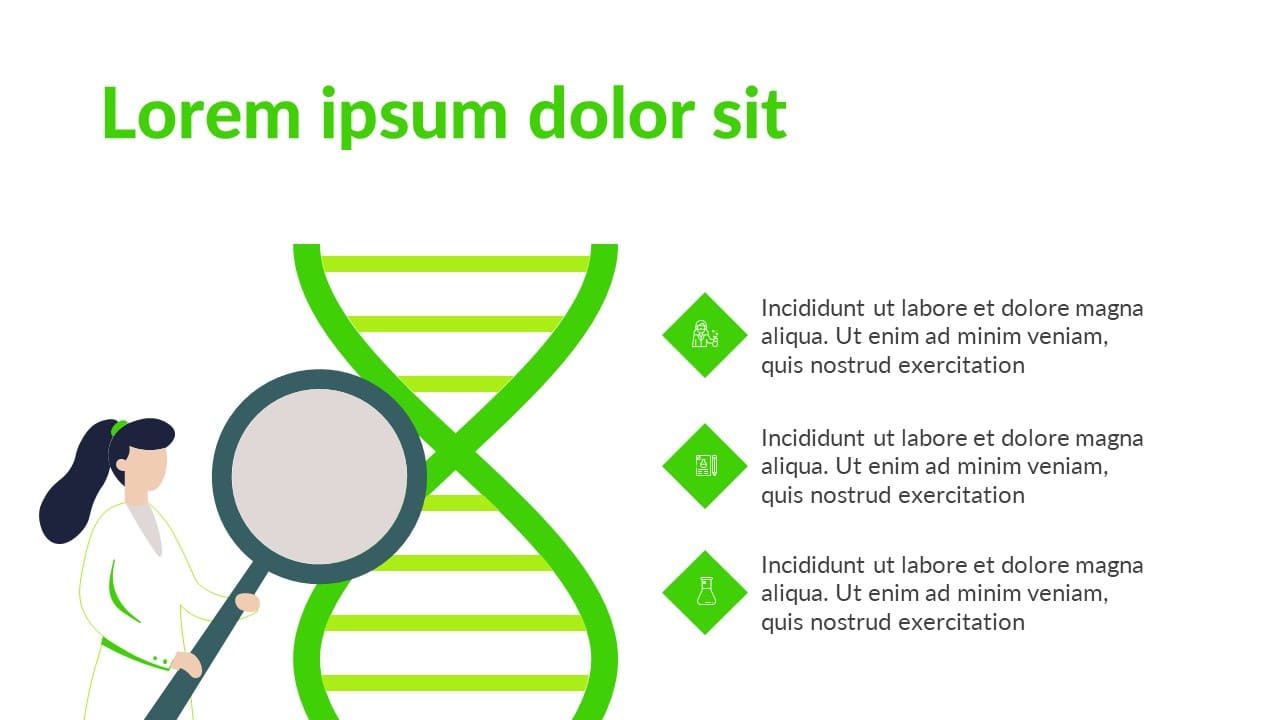 Lorem ipsum dolor sit

Incididunt ut labore et dolore magna aliqua. Ut enim ad minim veniam, quis nostrud exercitation

Incididunt ut labore et dolore magna aliqua. Ut enim ad minim veniam, quis nostrud exercitation

Incididunt ut labore et dolore magna aliqua. Ut enim ad minim veniam, quis nostrud exercitation